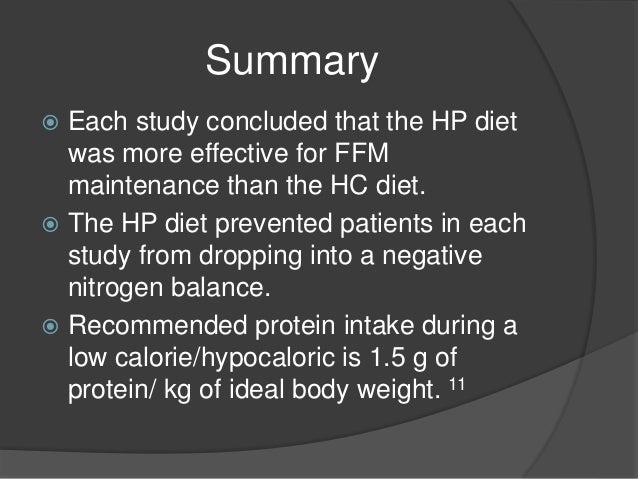 Summary

Each study concluded that the HP diet was more effective for FFM maintenance than the HC diet.

The HP diet prevented patients in each study from dropping into a negative nitrogen balance.

Recommended protein intake during a low calorie/hypocaloric is 1.5 g of protein/ kg of ideal body weight. $^{11}$